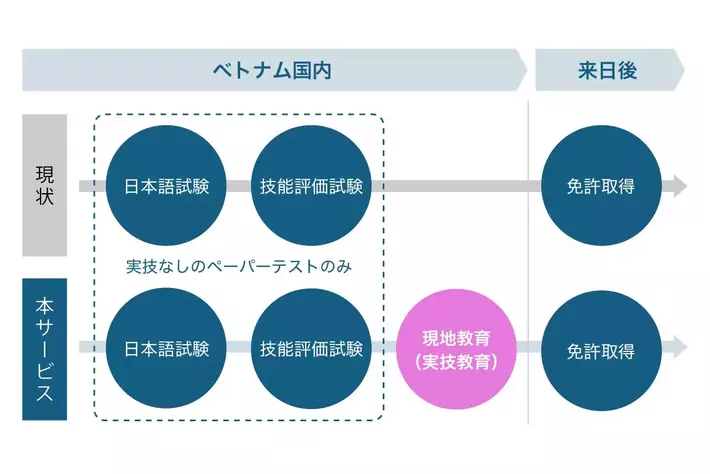 ベトナム国内

来日後

現状

日本語試験

技能評価試験

免許取得

実技なしのペーパーテストのみ

本サービス

日本語試験

技能評価試験

現地教育（実技教育）

免許取得